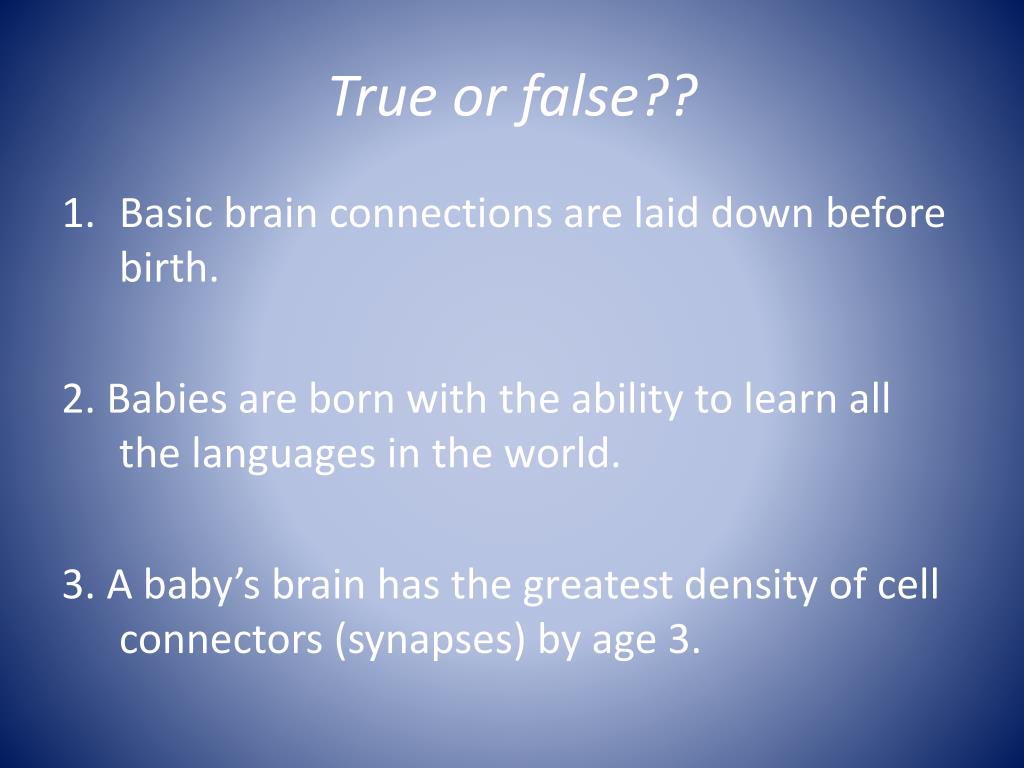 True or false??

1. Basic brain connections are laid down before birth.

2. Babies are born with the ability to learn all the languages in the world.

3. A baby’s brain has the greatest density of cell connectors (synapses) by age 3.